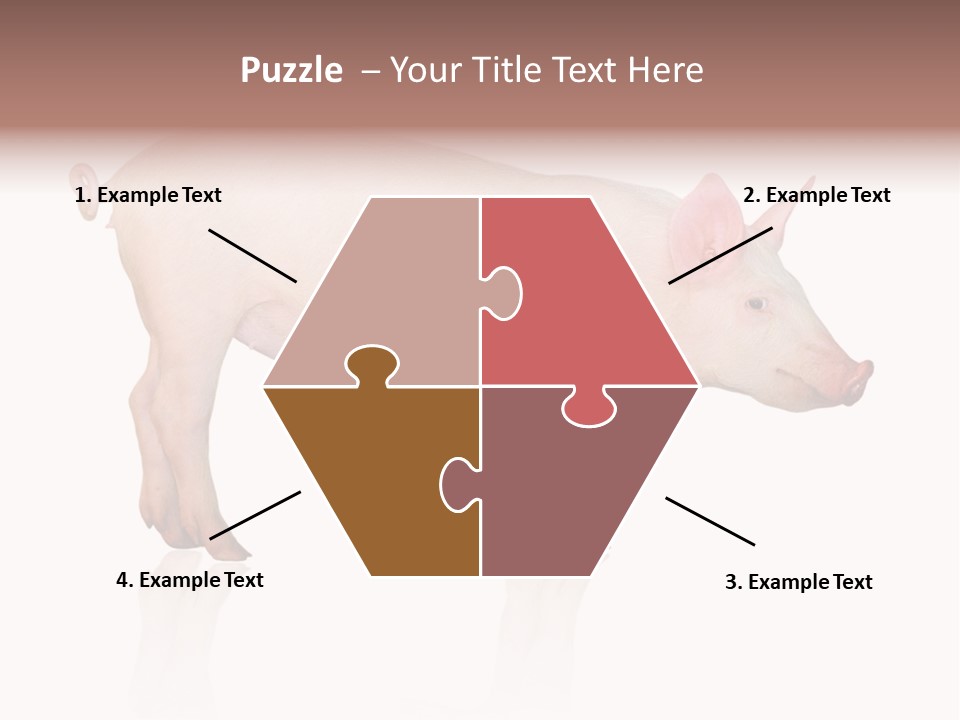 Puzzle – Your Title Text Here

1. Example Text

2. Example Text

4. Example Text

3. Example Text